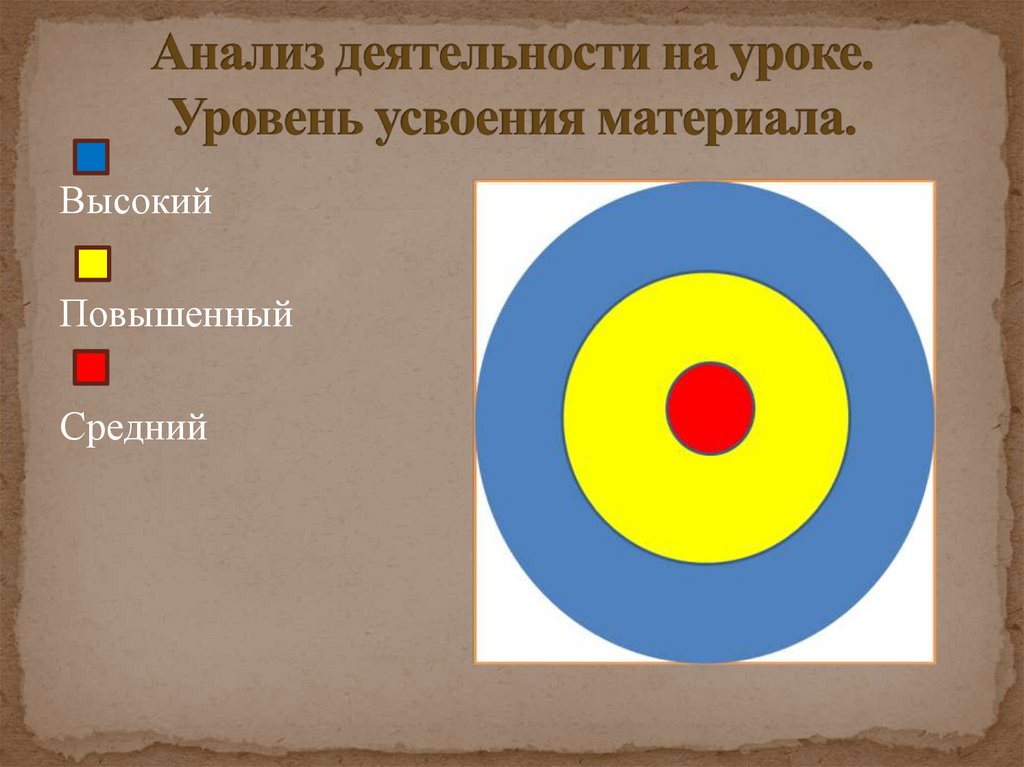 Анализ деятельности на уроке. Уровень усвоения материала.

Высокий

Повышенный

Средний